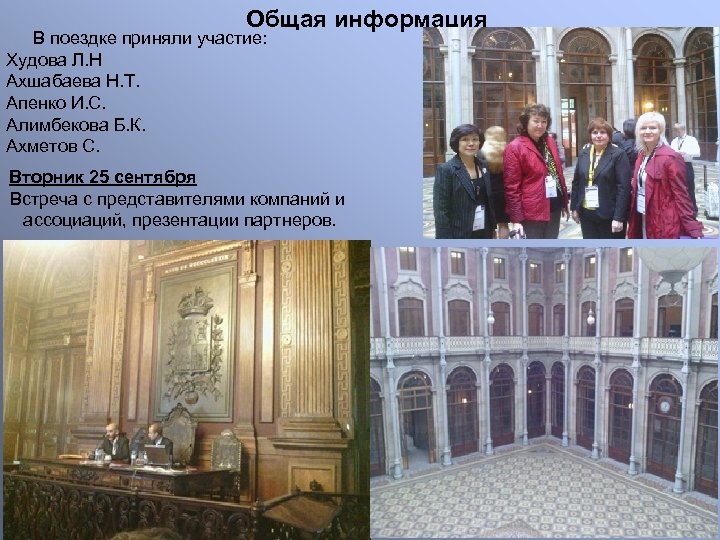 Общая информация

В поездке приняли участие:
Худова Л.Н
Ахшабаева Н.Т.
Апенко И.С.
Алимбекова Б.К.
Ахметов С.

Вторник 25 сентября
Встреча с представителями компаний и ассоциаций, презентации партнеров.